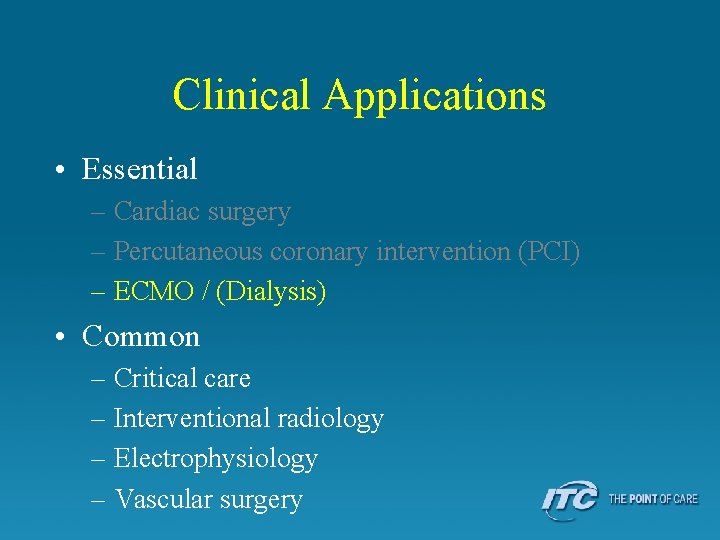 Clinical Applications

• Essential
– Cardiac surgery
– Percutaneous coronary intervention (PCI)
– ECMO / (Dialysis)

• Common
– Critical care
– Interventional radiology
– Electrophysiology
– Vascular surgery

ITC THE POINT OF CARE